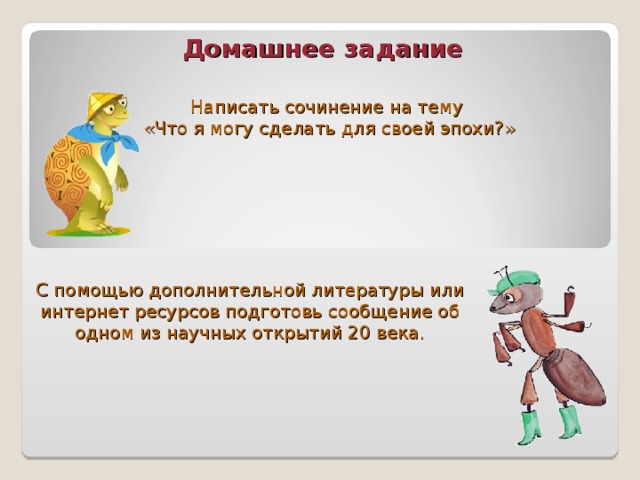 Домашнее задание

Написать сочинение на тему «Что я могу сделать для своей эпохи?»

С помощью дополнительной литературы или интернет ресурсов подготовь сообщение об одном из научных открытий 20 века.